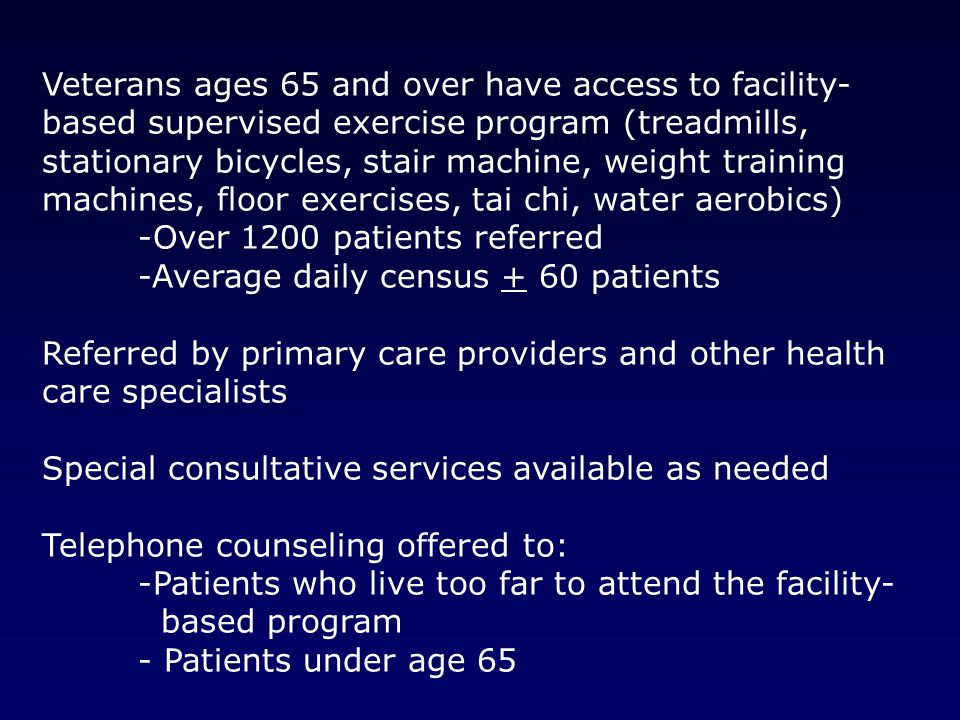 Veterans ages 65 and over have access to facility-based supervised exercise program (treadmills, stationary bicycles, stair machine, weight training machines, floor exercises, tai chi, water aerobics)
-Over 1200 patients referred
-Average daily census $\pm$ 60 patients

Referred by primary care providers and other health care specialists

Special consultative services available as needed

Telephone counseling offered to:
-Patients who live too far to attend the facility-based program
- Patients under age 65